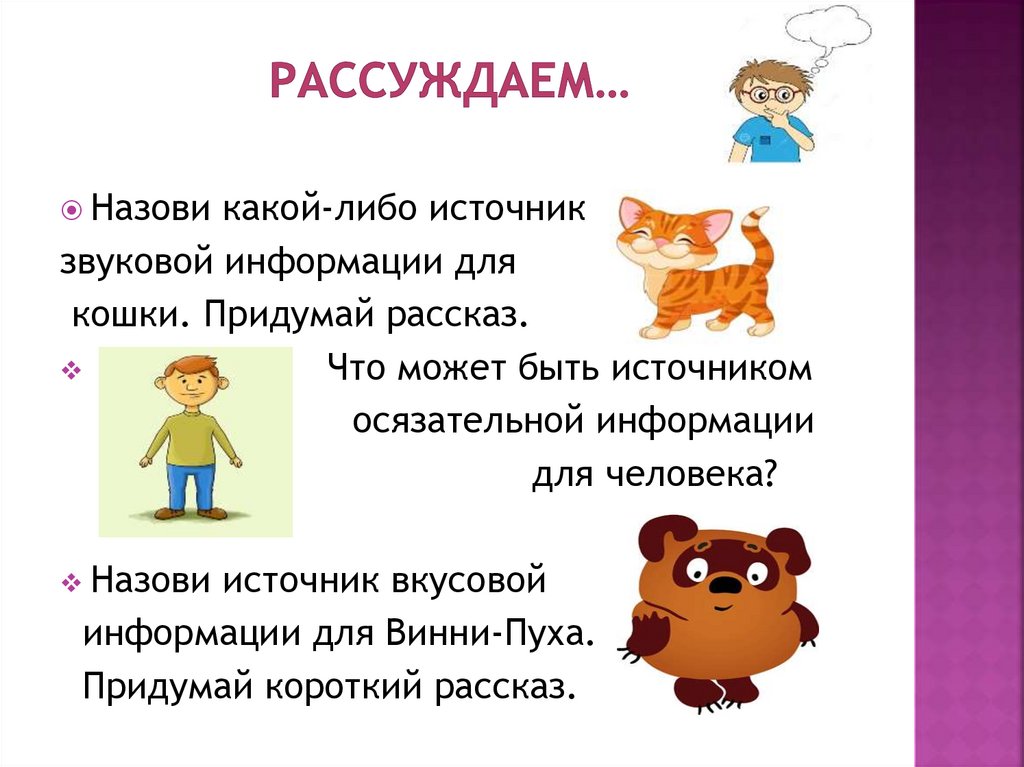 РАССУЖДАЕМ…

Назови какой-либо источник звуковой информации для кошки. Придумай рассказ.

Что может быть источником осязательной информации для человека?

Назови источник вкусовой информации для Винни-Пуха. Придумай короткий рассказ.